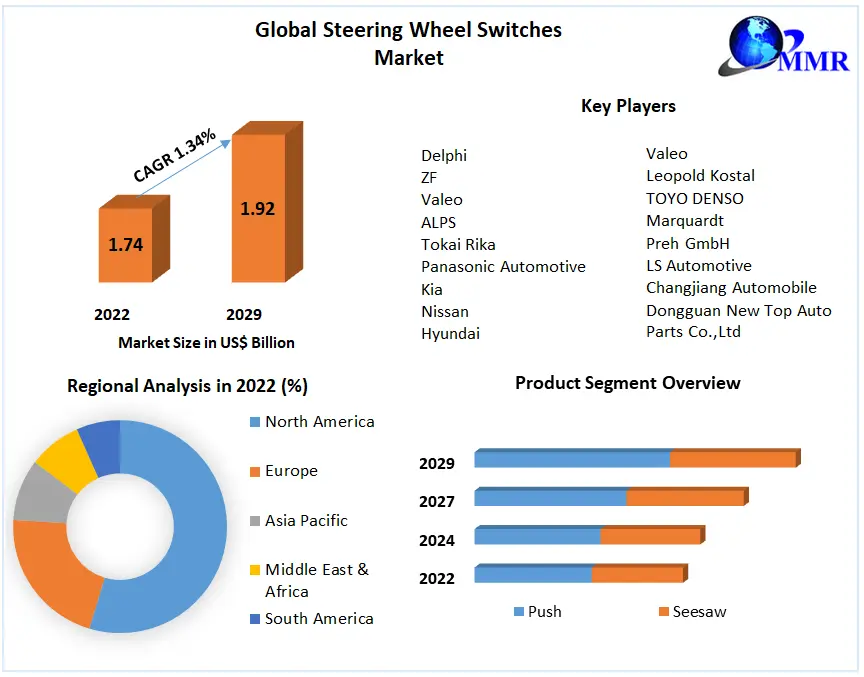 Global Steering Wheel Switches Market

MMR

CAGR 1.34%

1.74

1.92

2022

2029

Market Size in US$ Billion

Key Players

Delphi
ZF
Valeo
ALPS
Tokai Rika
Panasonic Automotive
Kia
Nissan
Hyundai

Valeo
Leopold Kostal
TOYO DENSO
Marquardt
Preh GmbH
LS Automotive
Changjiang Automobile
Dongguan New Top Auto Parts Co.,Ltd

Regional Analysis in 2022 (%)

North America
Europe
Asia Pacific
Middle East & Africa
South America

Product Segment Overview

2029
2027
2024
2022

Push
Seesaw